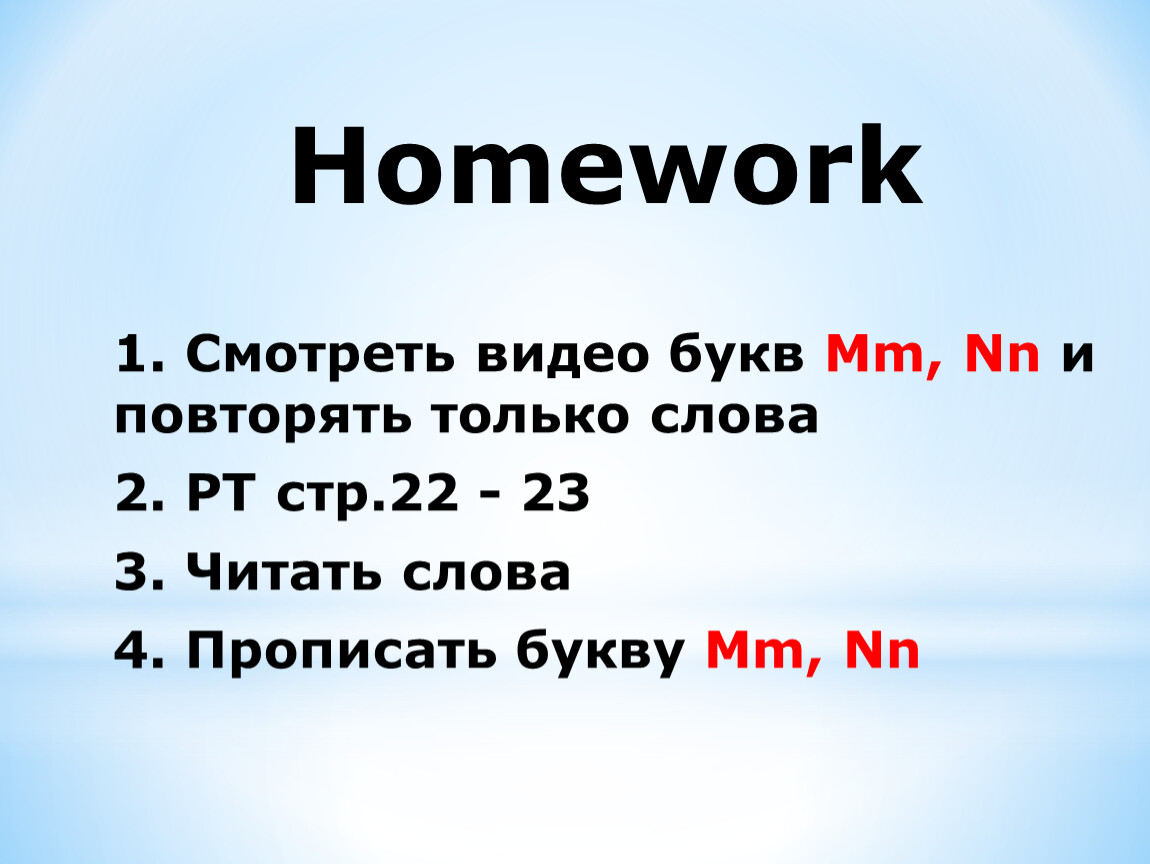 Homework

1. Смотреть видео букв Mm, Nn и повторять только слова

2. РТ стр.22 - 23

3. Читать слова

4. Прописать букву Mm, Nn